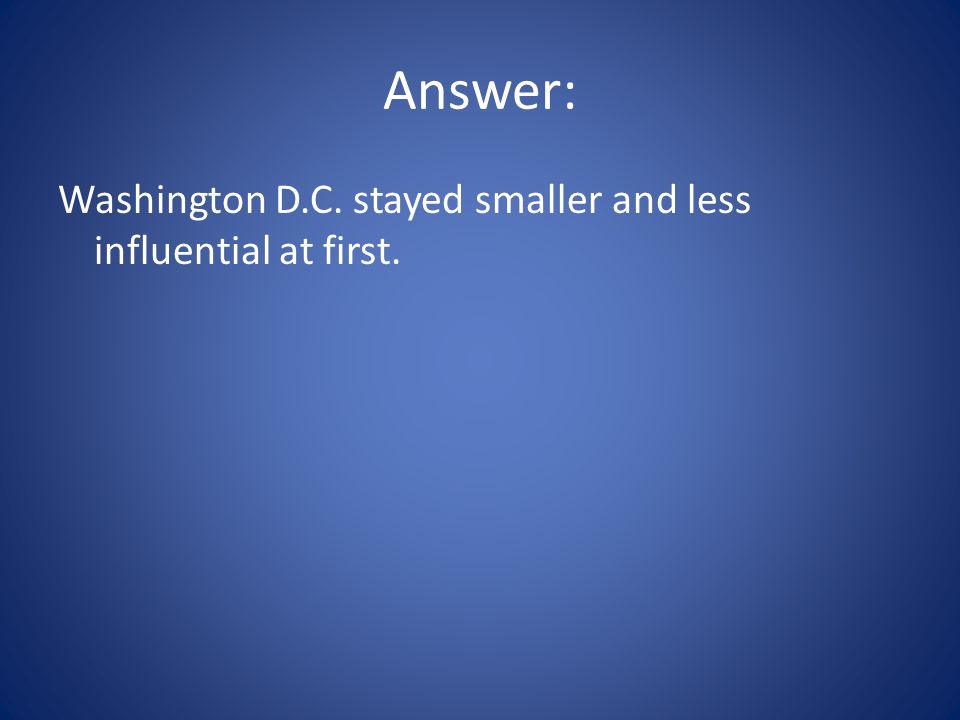 Answer:

Washington D.C. stayed smaller and less influential at first.